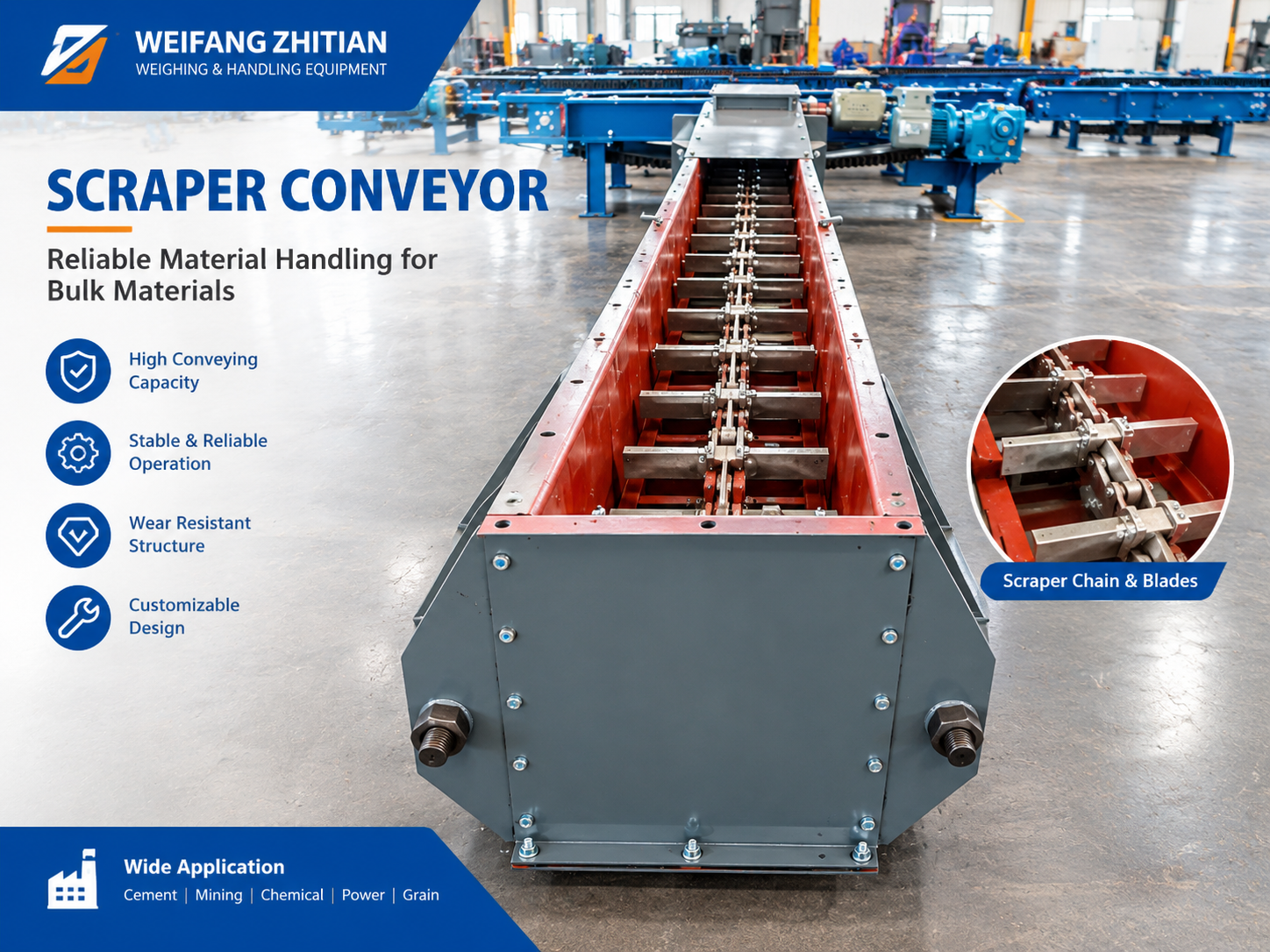 WEIFANG ZHITIAN
WEIGHING & HANDLING EQUIPMENT

SCRAPER CONVEYOR

Reliable Material Handling for Bulk Materials

High Conveying Capacity

Stable & Reliable Operation

Wear Resistant Structure

Customizable Design

Scraper Chain & Blades

Wide Application
Cement | Mining | Chemical | Power | Grain